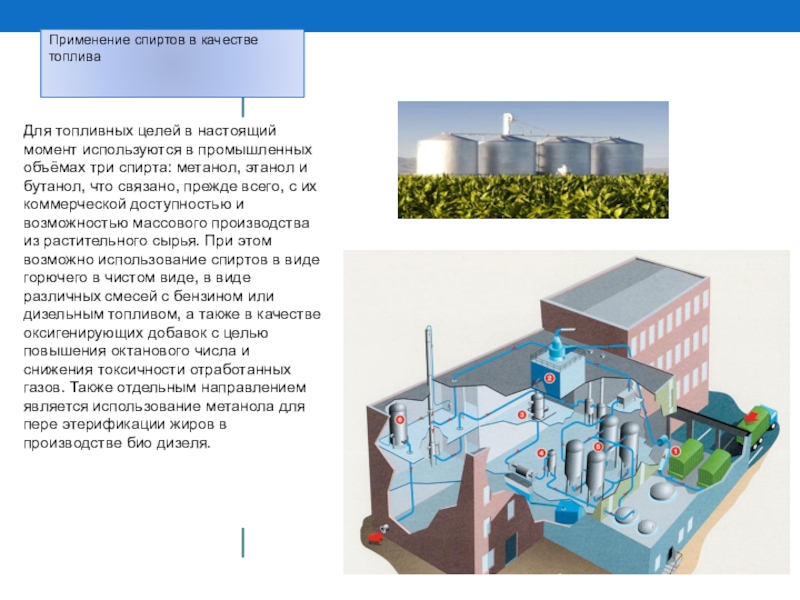 Применение спиртов в качестве топлива

Для топливных целей в настоящий момент используются в промышленных объёмах три спирта: метанол, этанол и бутанол, что связано, прежде всего, с их коммерческой доступностью и возможностью массового производства из растительного сырья. При этом возможно использование спиртов в виде горючего в чистом виде, в виде различных смесей с бензином или дизельным топливом, а также в качестве оксигенирующих добавок с целью повышения октанового числа и снижения токсичности отработанных газов. Также отдельным направлением является использование метанола для пере этерификации жиров в производстве био дизеля.

1

2

3

4

5

6